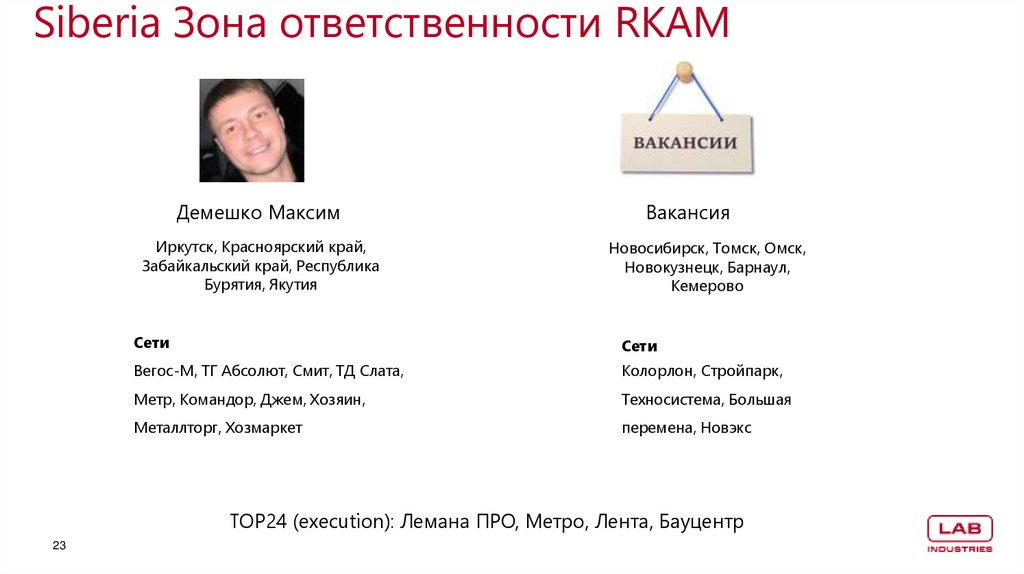 Siberia Зона ответственности RKAM

Демешко Максим

Иркутск, Красноярский край, Забайкальский край, Республика Бурятия, Якутия

Сети

Вегос-М, ТГ Абсолют, Смит, ТД Слата, Метр, Командор, Джем, Хозяин, Металлторг, Хозмаркет

ВАКАНСИИ

Вакансия

Новосибирск, Томск, Омск, Новокузнецк, Барнаул, Кемерово

Сети

Колорлон, Стройпарк, Техносистема, Большая перемена, Новэкс

TOP24 (execution): Лемана ПРО, Метро, Лента, Бауцентр

23

LAB INDUSTRIES